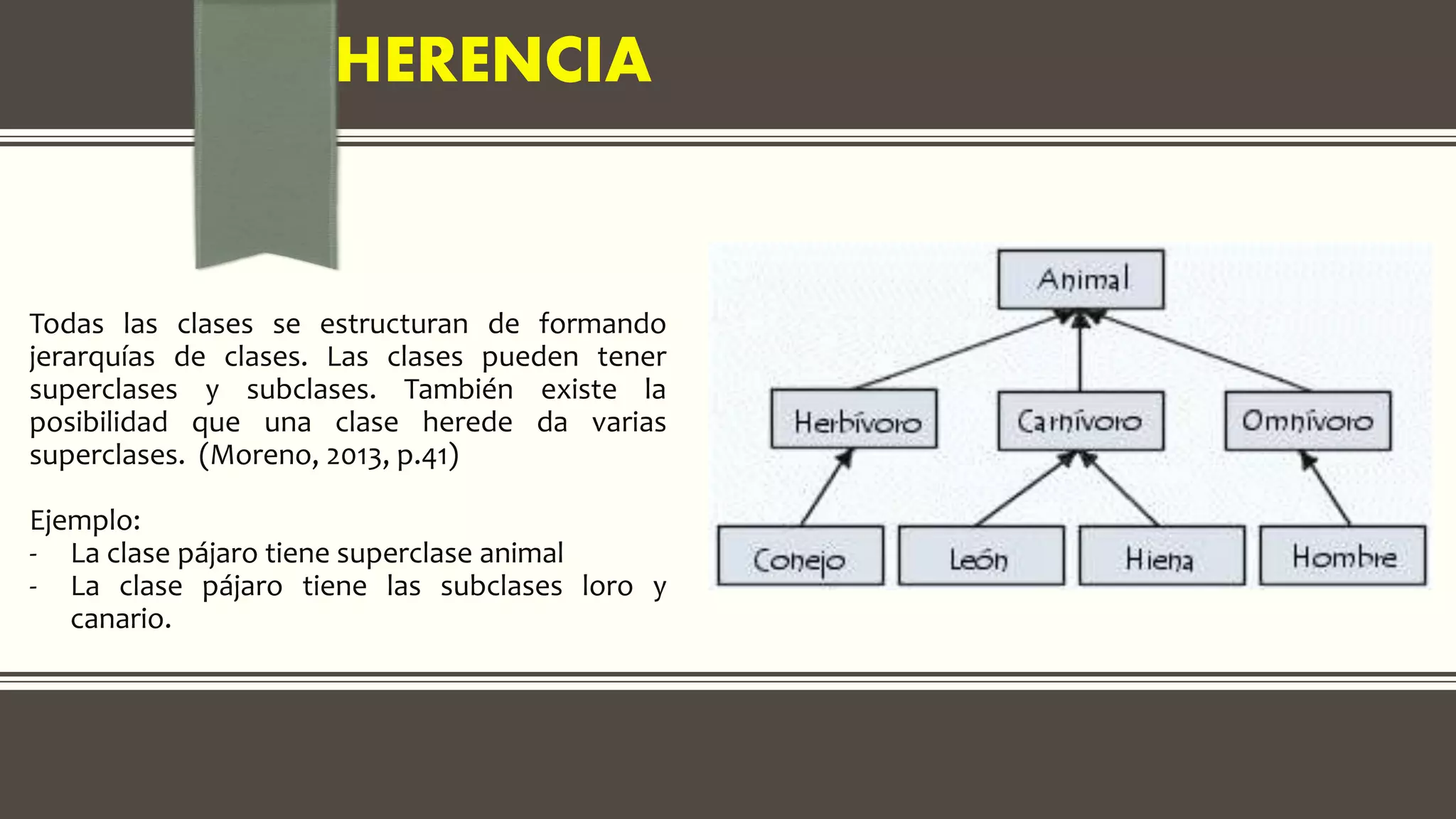 HERENCIA

Todas las clases se estructuran de formando jerarquías de clases. Las clases pueden tener superclases y subclases. También existe la posibilidad que una clase herede da varias superclases. (Moreno, 2013, p.41)

Ejemplo:
- La clase pájaro tiene superclase animal
- La clase pájaro tiene las subclases loro y canario.

Animal
Herbívoro
Carnívoro
Omnívoro
Conejo
León
Hiena
Hombre